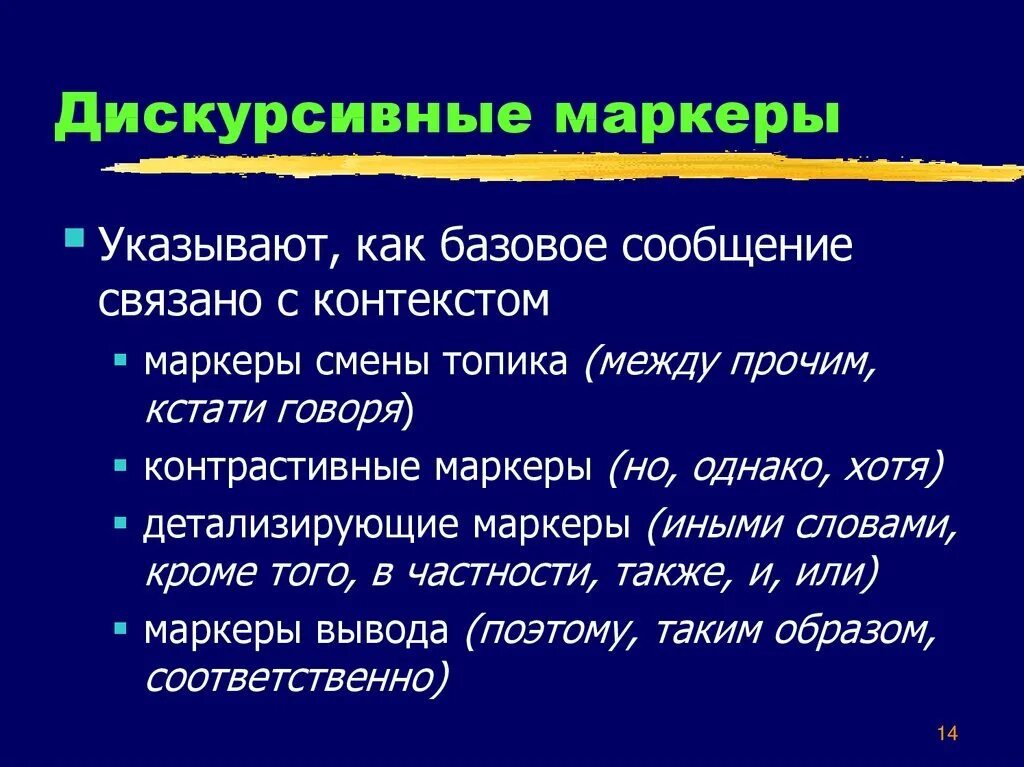 Дискурсивные маркеры

Указывают, как базовое сообщение связано с контекстом

маркеры смены топика (между прочим, кстати говоря)

контрастивные маркеры (но, однако, хотя)

детализирующие маркеры (иными словами, кроме того, в частности, также, и, или)

маркеры вывода (поэтому, таким образом, соответственно)

14